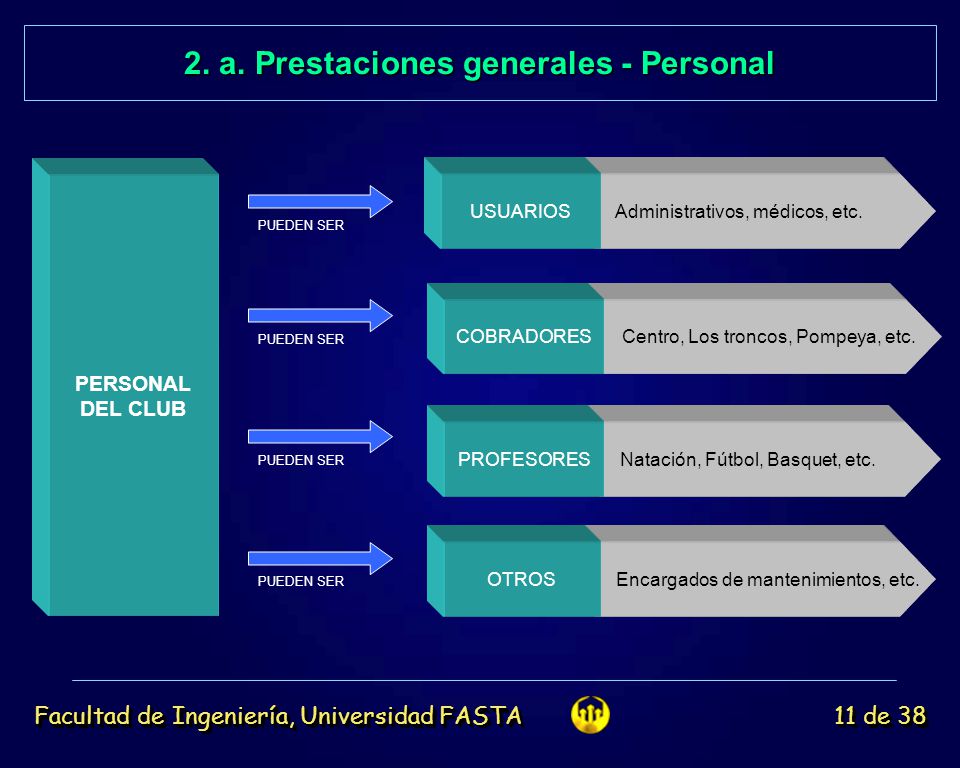 2. a. Prestaciones generales - Personal

PERSONAL DEL CLUB

PUEDEN SER

USUARIOS Administrativos, médicos, etc.

PUEDEN SER

COBRADORES Centro, Los troncos, Pompeya, etc.

PUEDEN SER

PROFESORES Natación, Fútbol, Basquet, etc.

PUEDEN SER

OTROS Encargados de mantenimientos, etc.

Facultad de Ingeniería, Universidad FASTA

11 de 38